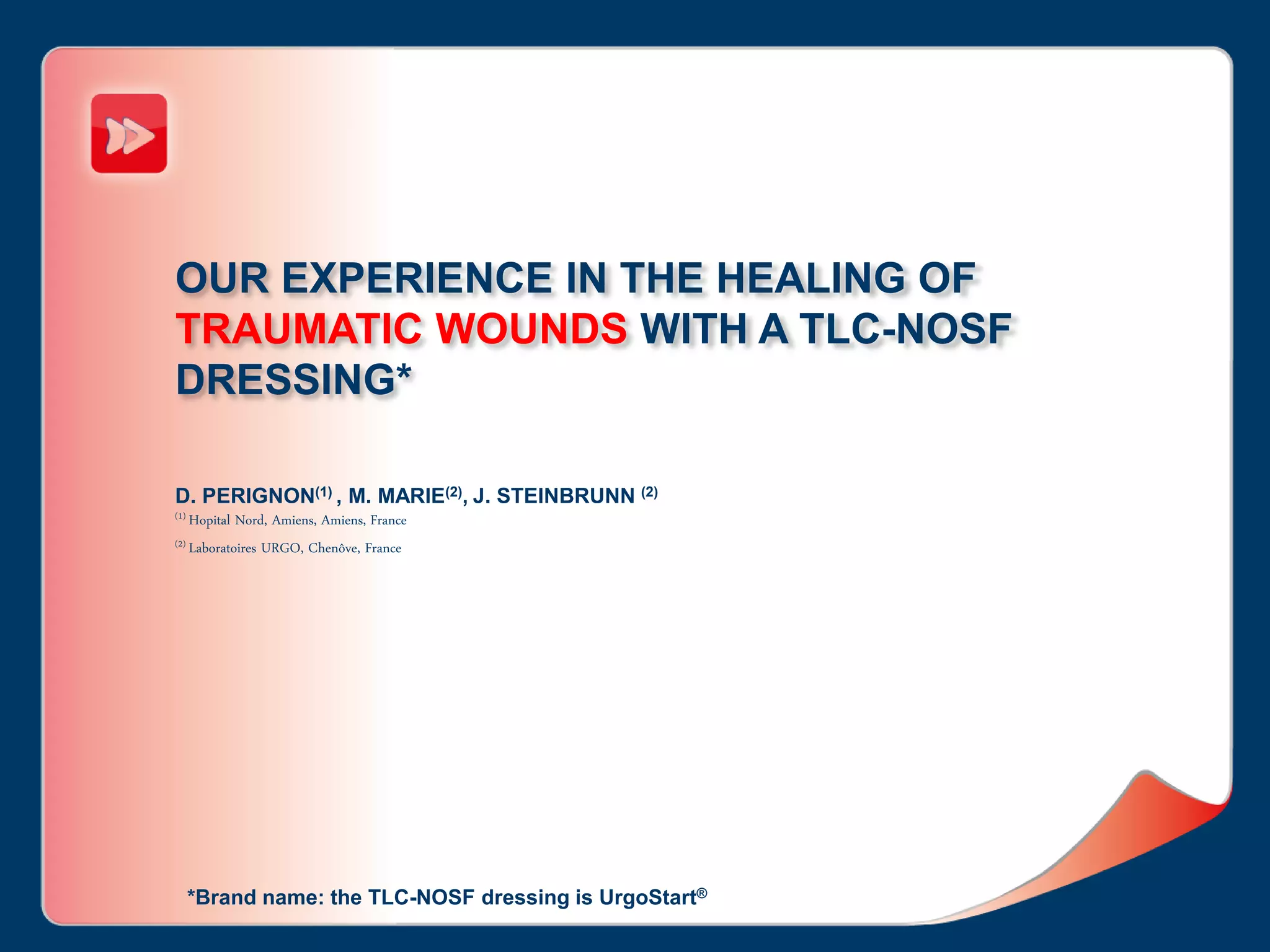 OUR EXPERIENCE IN THE HEALING OF TRAUMATIC WOUNDS WITH A TLC-NOSF DRESSING*

D. PERIGNON$^{(1)}$ , M. MARIE$^{(2)}$, J. STEINBRUNN $^{(2)}$

$^{(1)}$ Hopital Nord, Amiens, Amiens, France

$^{(2)}$ Laboratoires URGO, Chenôve, France

*Brand name: the TLC-NOSF dressing is UrgoStart®